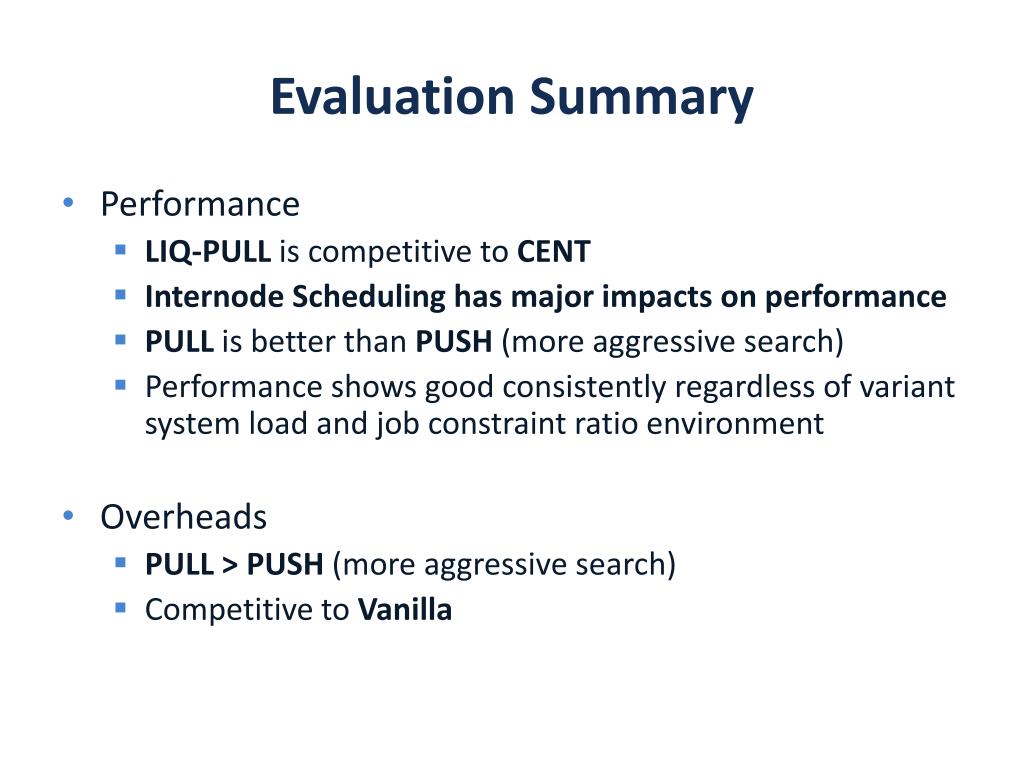 Evaluation Summary

• Performance
  ▪ LIQ-PULL is competitive to CENT
  ▪ Internode Scheduling has major impacts on performance
  ▪ PULL is better than PUSH (more aggressive search)
  ▪ Performance shows good consistently regardless of variant system load and job constraint ratio environment

• Overheads
  ▪ PULL > PUSH (more aggressive search)
  ▪ Competitive to Vanilla